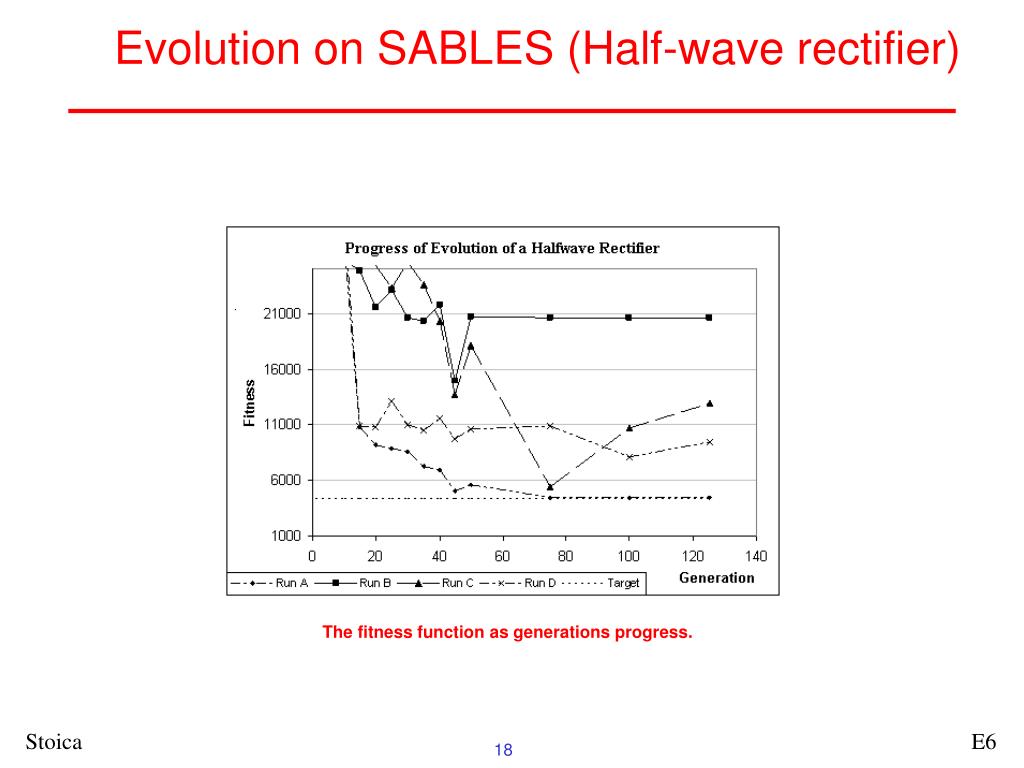 Evolution on SABLES (Half-wave rectifier)

Progress of Evolution of a Halfwave Rectifier

Fitness

21000
16000
11000
6000
1000

0 20 40 60 80 100 120 140

Generation

Run A
Run B
Run C
Run D
Target

The fitness function as generations progress.

Stoica

18

E6